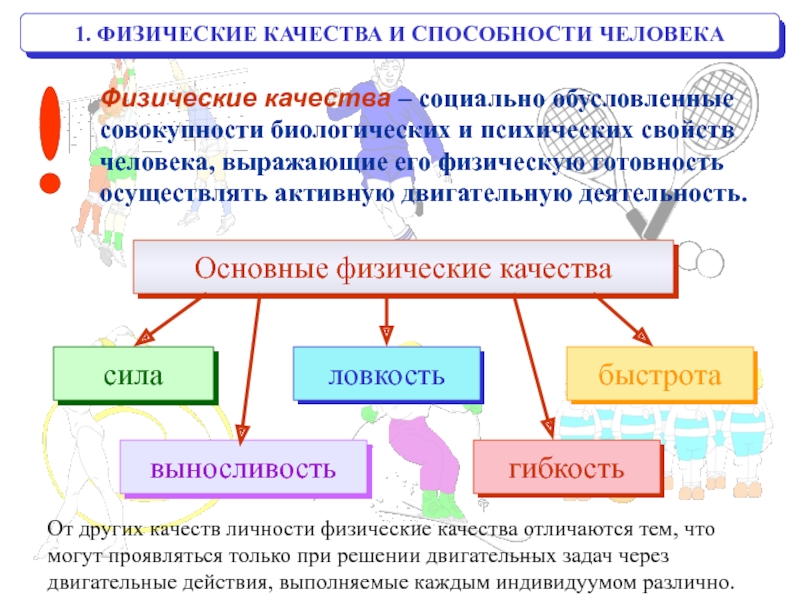 1. ФИЗИЧЕСКИЕ КАЧЕСТВА И СПОСОБНОСТИ ЧЕЛОВЕКА

!

Физические качества – социально обусловленные совокупности биологических и психических свойств человека, выражающие его физическую готовность осуществлять активную двигательную деятельность.

Основные физические качества

сила

ловкость

быстрота

выносливость

гибкость

От других качеств личности физические качества отличаются тем, что могут проявляться только при решении двигательных задач через двигательные действия, выполняемые каждым индивидуумом различно.